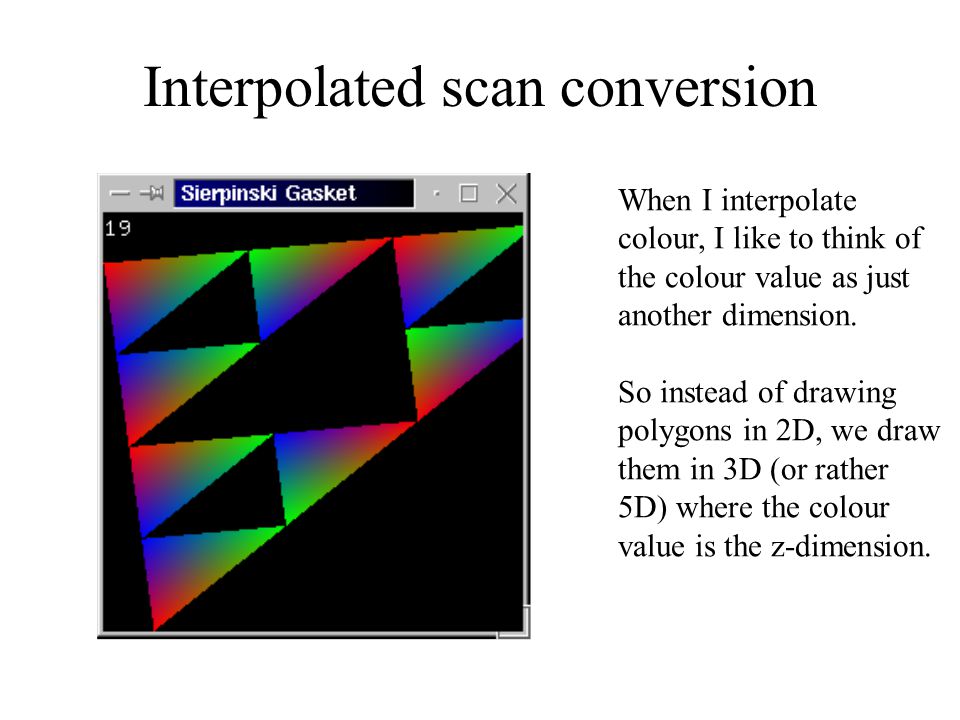 Interpolated scan conversion

Sierpinski Gasket

19

When I interpolate colour, I like to think of the colour value as just another dimension.

So instead of drawing polygons in 2D, we draw them in 3D (or rather 5D) where the colour value is the z-dimension.